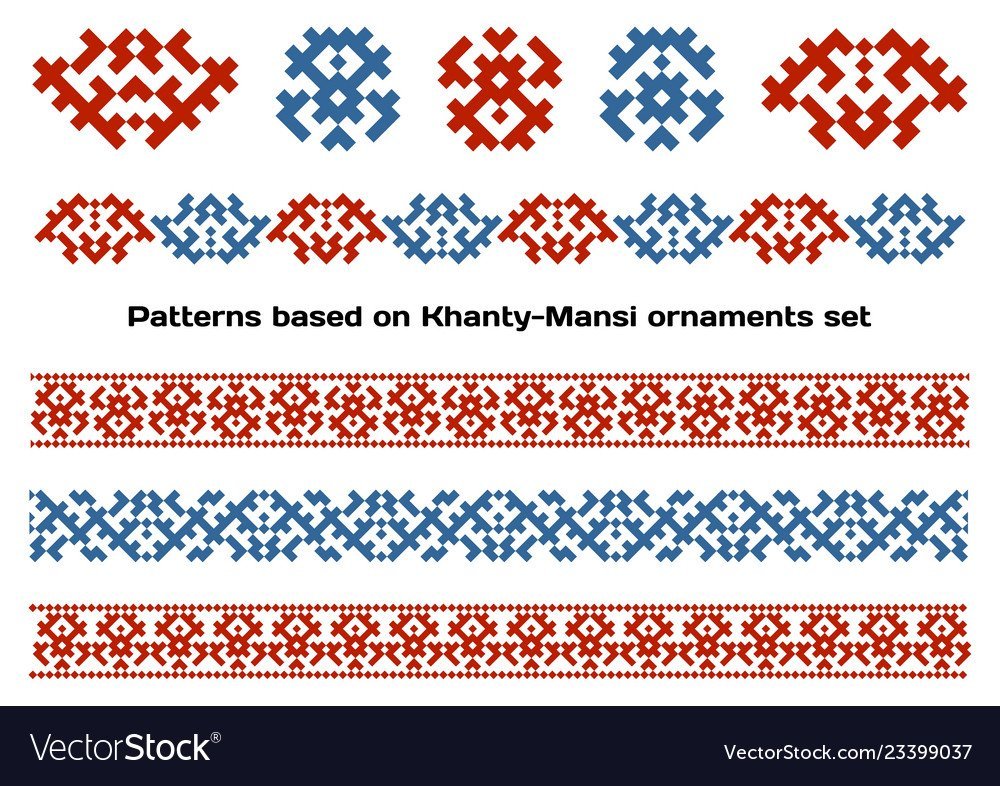 Patterns based on Khanty-Mansi ornaments set

VectorStock®

VectorStock.com/23399037